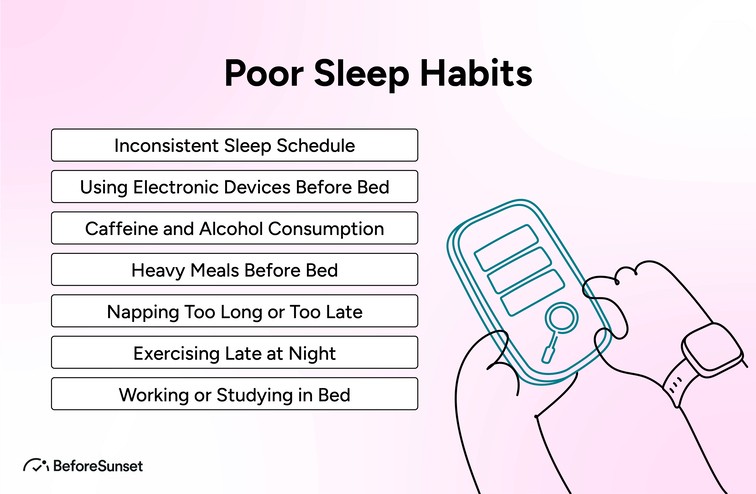 Poor Sleep Habits

Inconsistent Sleep Schedule

Using Electronic Devices Before Bed

Caffeine and Alcohol Consumption

Heavy Meals Before Bed

Napping Too Long or Too Late

Exercising Late at Night

Working or Studying in Bed

BeforeSunset